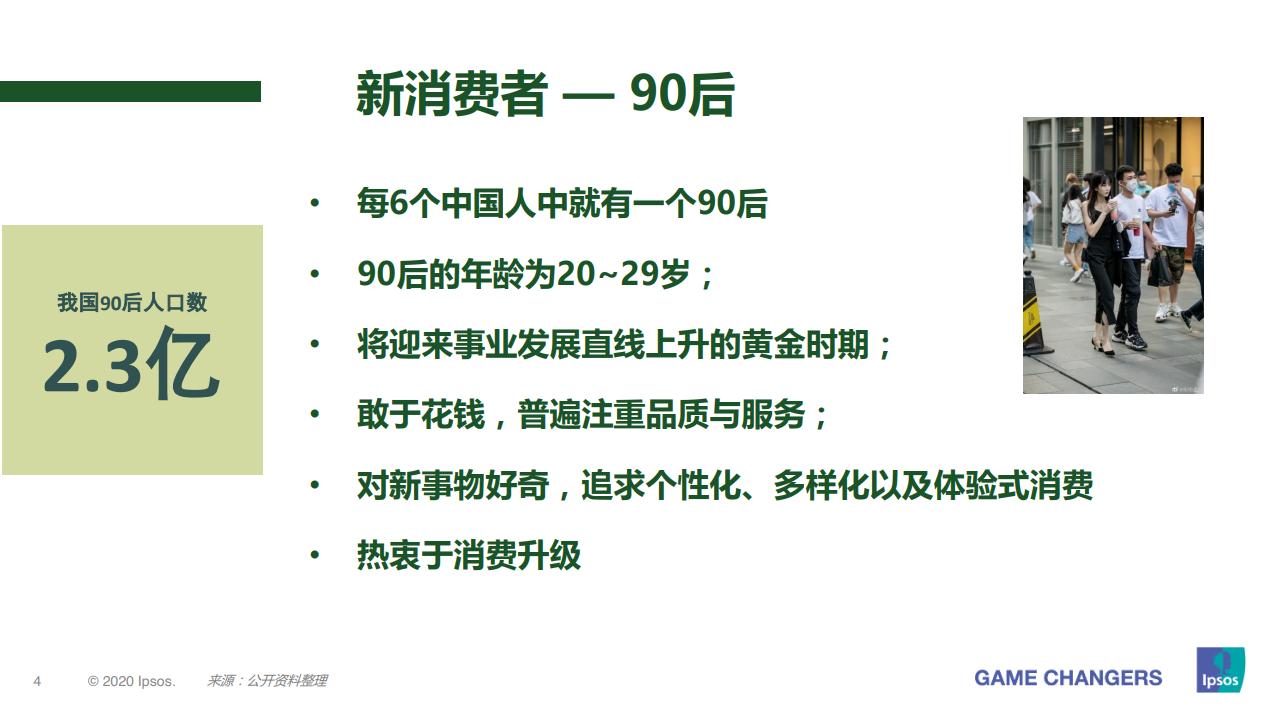 新消费者 — 90后

我国90后人口数
2.3亿

• 每6个中国人中就有一个90后
• 90后的年龄为20~29岁；
• 将迎来事业发展直线上升的黄金时期；
• 敢于花钱，普遍注重品质与服务；
• 对新事物好奇，追求个性化、多样化以及体验式消费
• 热衷于消费升级

4 © 2020 Ipsos. 来源：公开资料整理

GAME CHANGERS

Ipsos